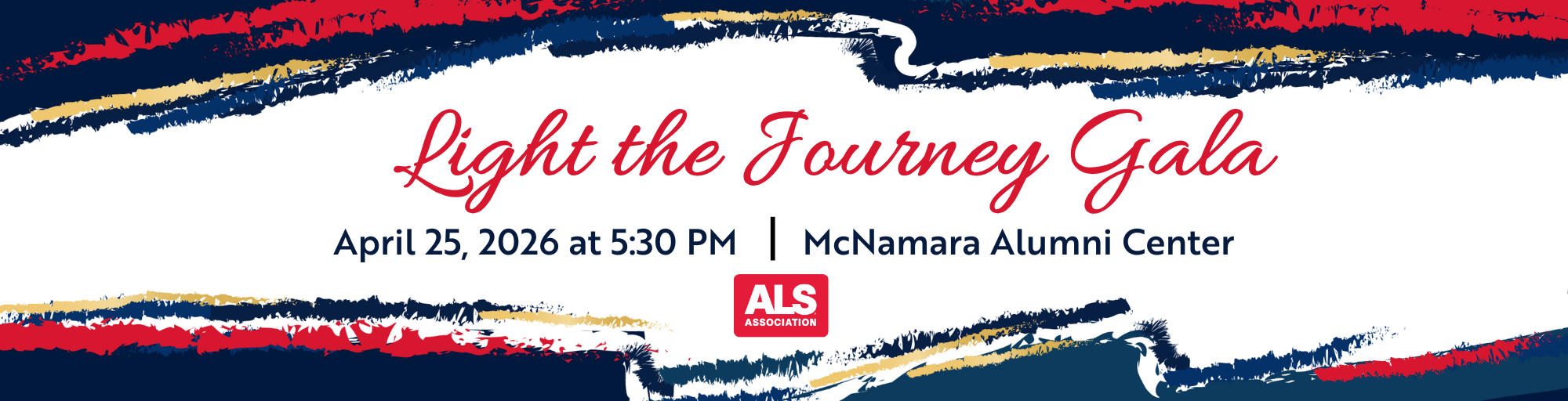 Light the Journey Gala

April 25, 2026 at 5:30 PM | McNamara Alumni Center

ALS ASSOCIATION